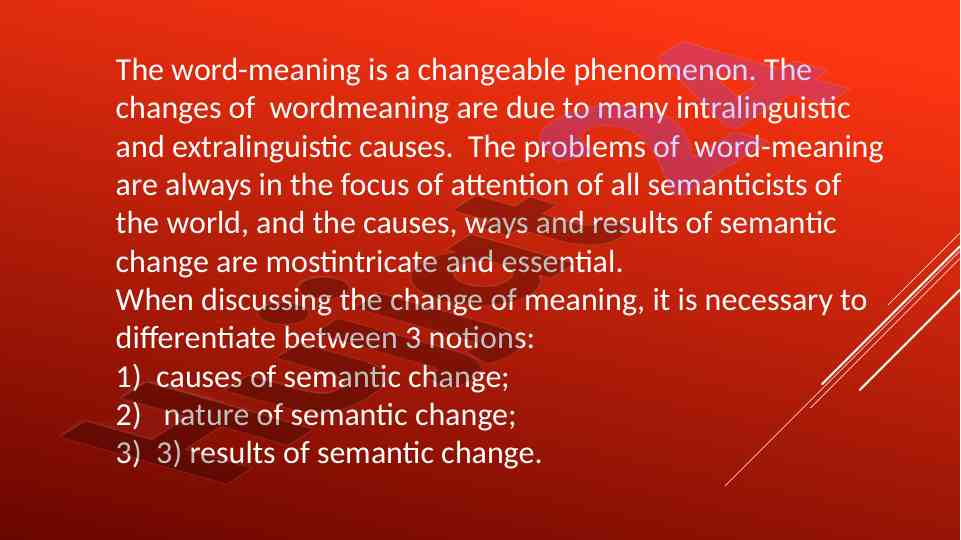 The word-meaning is a changeable phenomenon. The changes of wordmeaning are due to many intralinguistic and extralinguistic causes. The problems of word-meaning are always in the focus of attention of all semanticists of the world, and the causes, ways and results of semantic change are mostintricate and essential.
When discussing the change of meaning, it is necessary to differentiate between 3 notions:
1) causes of semantic change;
2) nature of semantic change;
3) 3) results of semantic change.